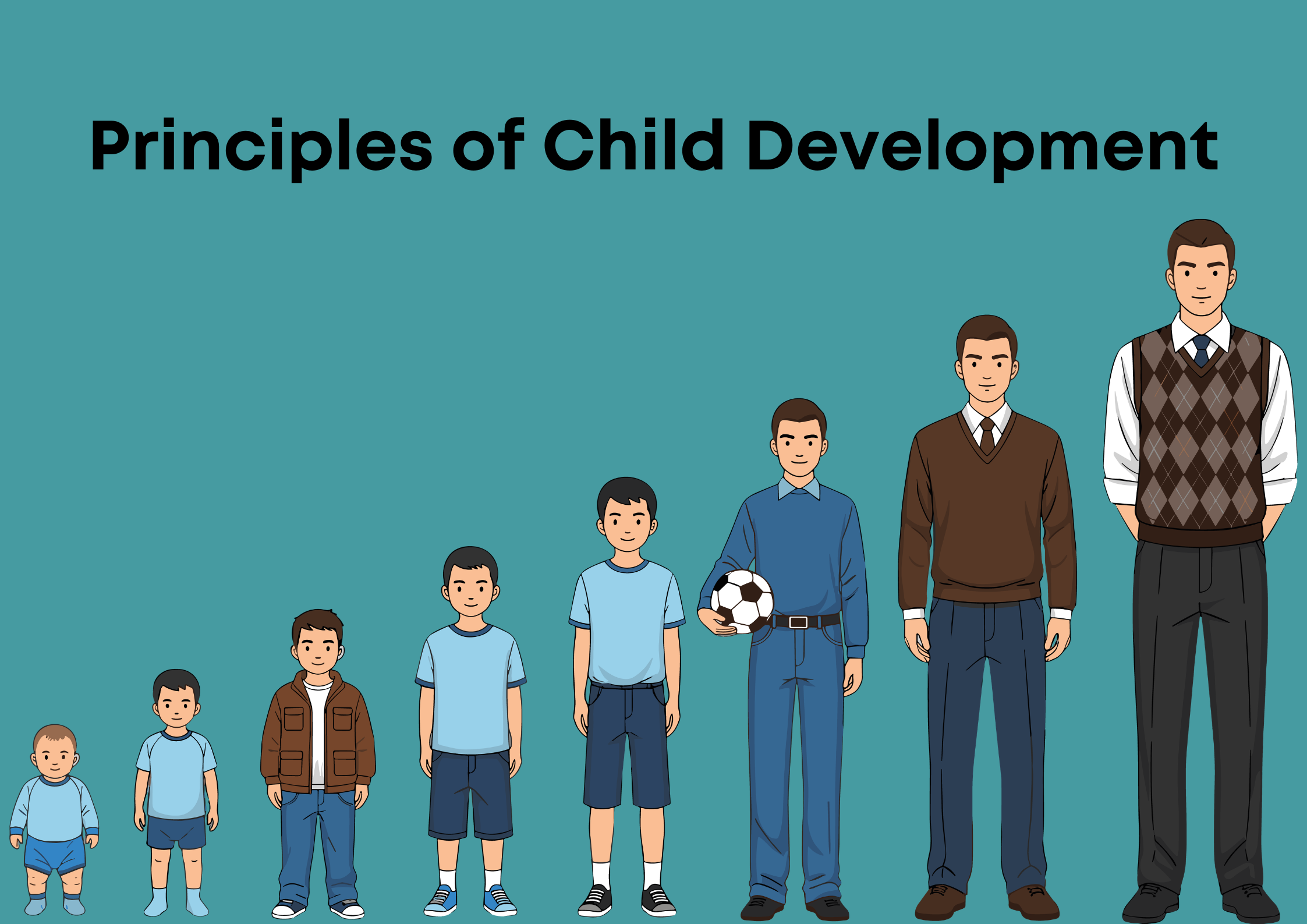 Principles of Child Development